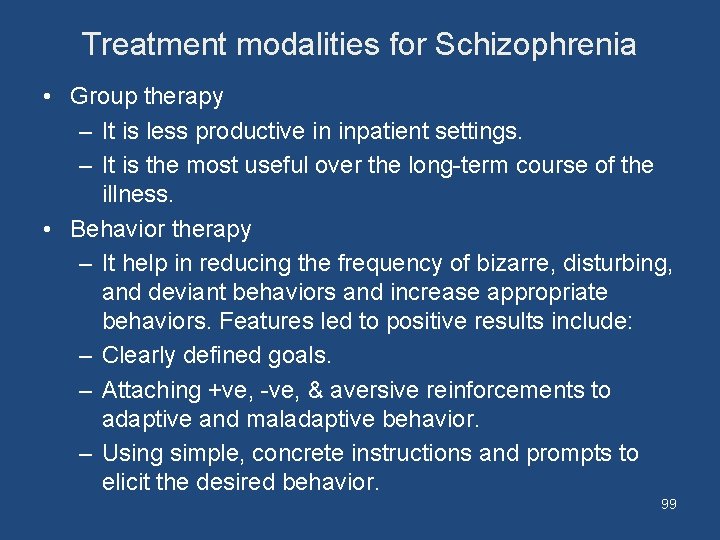 Treatment modalities for Schizophrenia

• Group therapy
– It is less productive in inpatient settings.
– It is the most useful over the long-term course of the illness.

• Behavior therapy
– It help in reducing the frequency of bizarre, disturbing, and deviant behaviors and increase appropriate behaviors. Features led to positive results include:
– Clearly defined goals.
– Attaching +ve, -ve, & aversive reinforcements to adaptive and maladaptive behavior.
– Using simple, concrete instructions and prompts to elicit the desired behavior.

99